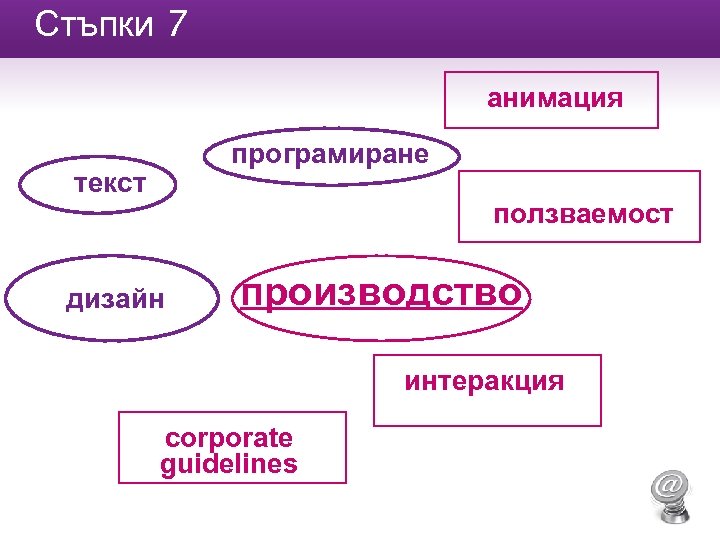 Стъпки 7

анимация

програмиране

текст

ползваемост

дизайн

производство

интеракция

corporate guidelines

@